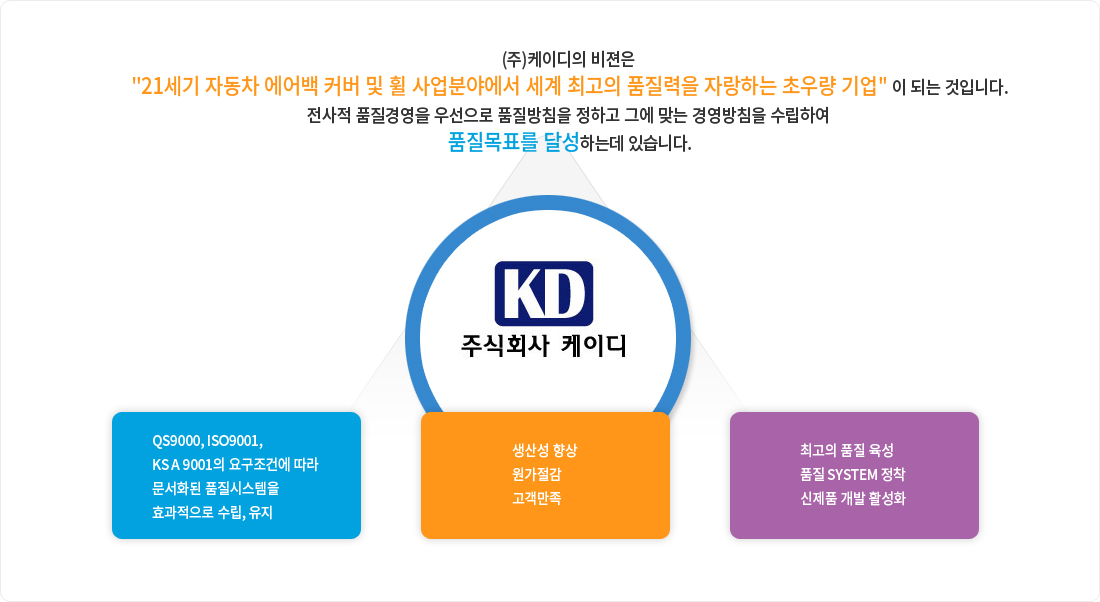 (주)케이디의 비젼은

"21세기 자동차 에어백 커버 및 휠 사업분야에서 세계 최고의 품질력을 자랑하는 초우량 기업" 이 되는 것입니다.

전사적 품질경영을 우선으로 품질방침을 정하고 그에 맞는 경영방침을 수립하여

품질목표를 달성하는데 있습니다.

KD

주식회사 케이디

QS9000, ISO9001, KS A 9001의 요구조건에 따라 문서화된 품질시스템을 효과적으로 수립, 유지

생산성 향상
원가절감
고객만족

최고의 품질 육성
품질 SYSTEM 정착
신제품 개발 활성화